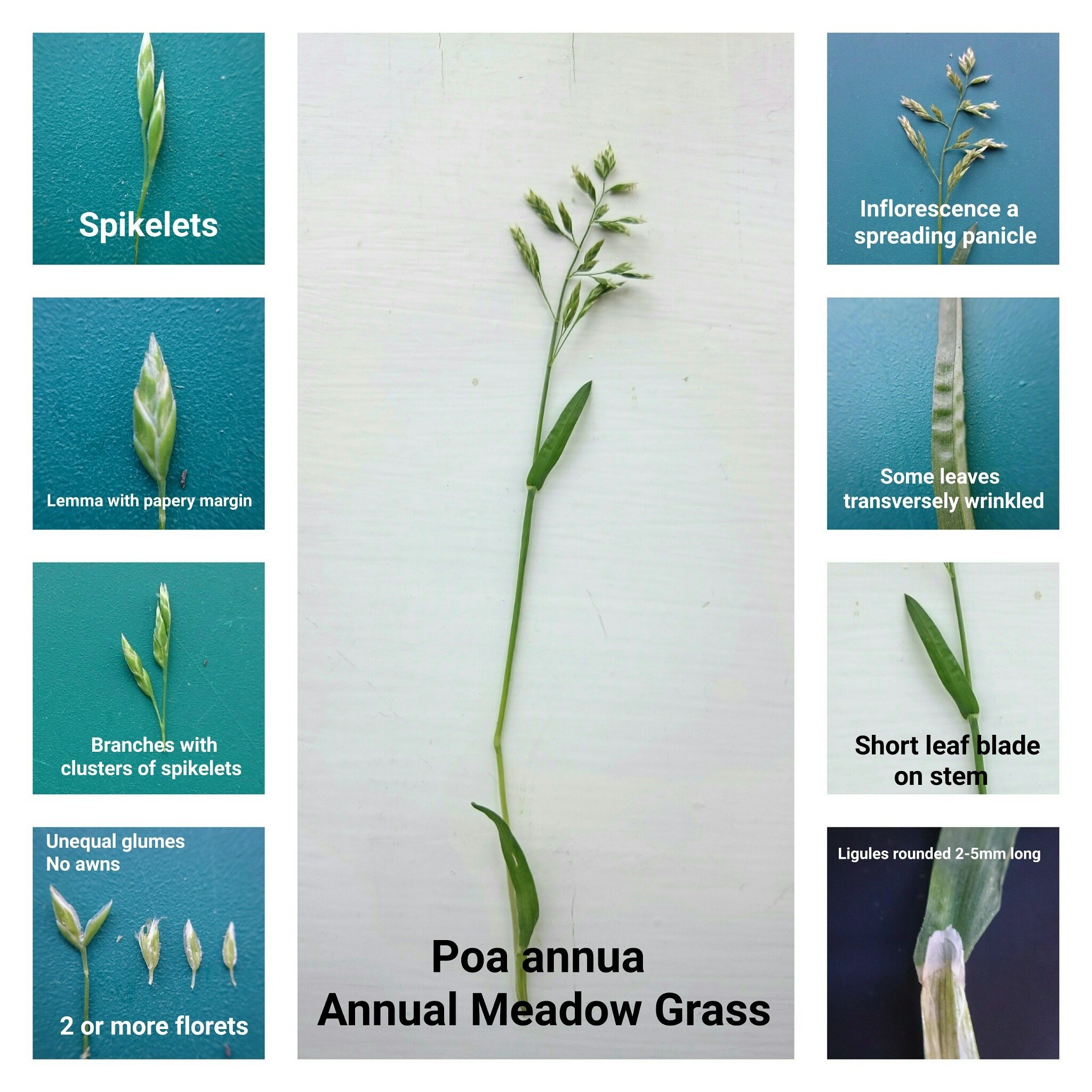 Spikelets

Lemma with papery margin

Branches with clusters of spikelets

Unequal glumes
No awns

2 or more florets

Poa annua
Annual Meadow Grass

Inflorescence a spreading panicle

Some leaves transversely wrinkled

Short leaf blade on stem

Ligules rounded 2-5mm long